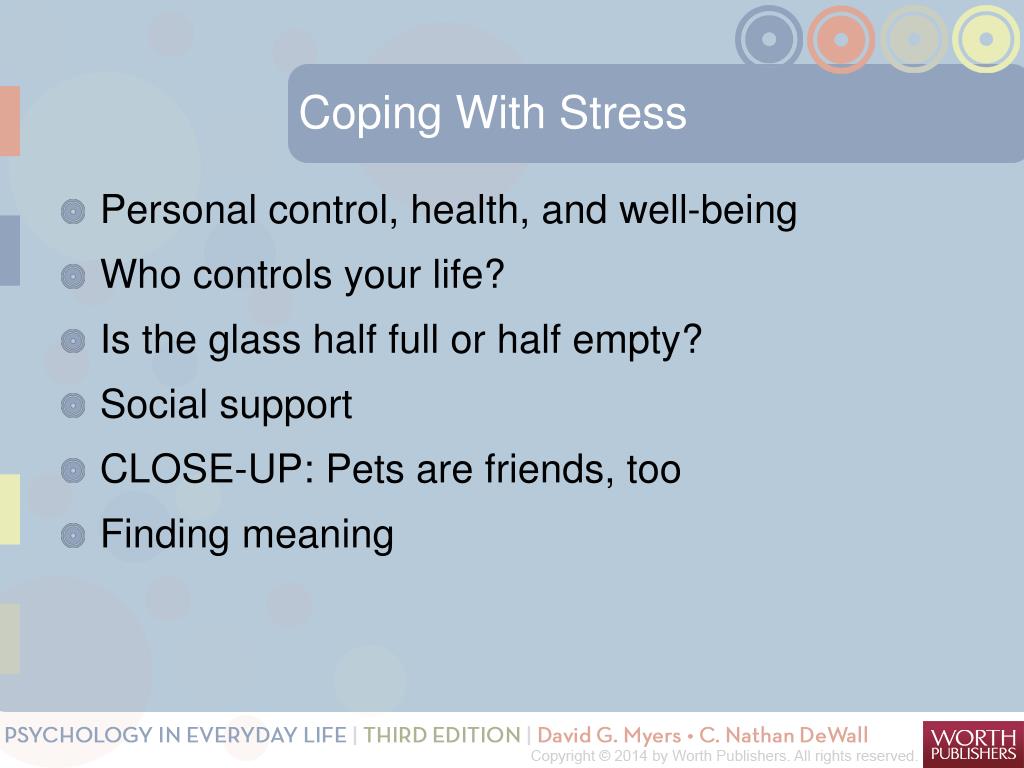 Coping With Stress

Personal control, health, and well-being

Who controls your life?

Is the glass half full or half empty?

Social support

CLOSE-UP: Pets are friends, too

Finding meaning

PSYCHOLOGY IN EVERYDAY LIFE | THIRD EDITION | David G. Myers • C. Nathan DeWall

Copyright © 2014 by Worth Publishers. All rights reserved.

WORTH PUBLISHERS